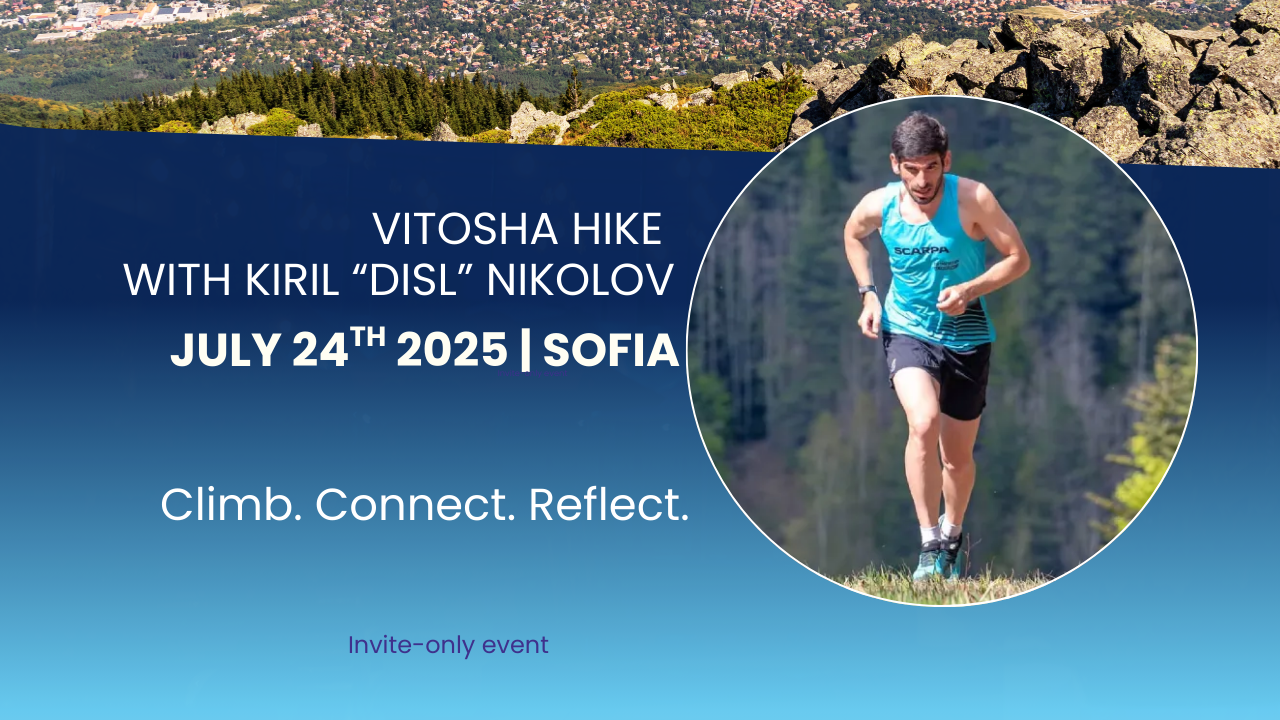 VITOSHA HIKE
WITH KIRIL “DISL” NIKOLOV

JULY 24$^{TH}$ 2025 | SOFIA

Climb. Connect. Reflect.

Invite-only event

SCARPA